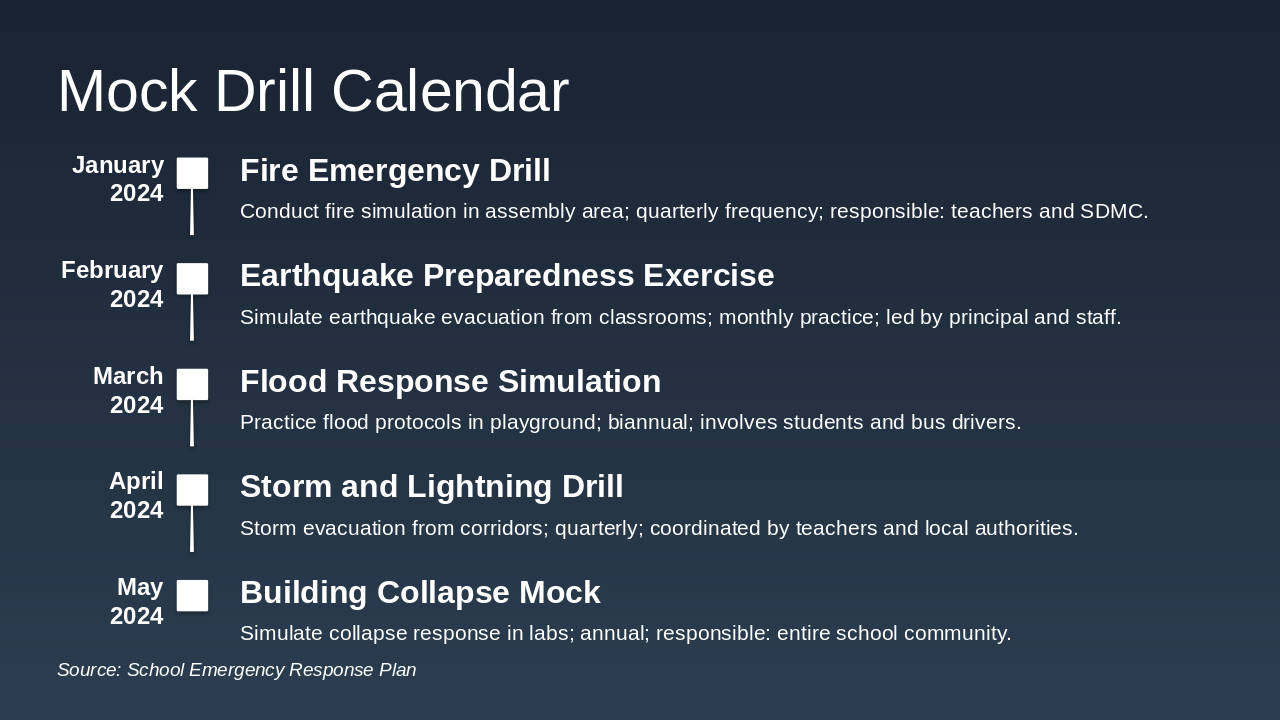 Mock Drill Calendar

January 2024

Fire Emergency Drill

Conduct fire simulation in assembly area; quarterly frequency; responsible: teachers and SDMC.

February 2024

Earthquake Preparedness Exercise

Simulate earthquake evacuation from classrooms; monthly practice; led by principal and staff.

March 2024

Flood Response Simulation

Practice flood protocols in playground; biannual; involves students and bus drivers.

April 2024

Storm and Lightning Drill

Storm evacuation from corridors; quarterly; coordinated by teachers and local authorities.

May 2024

Building Collapse Mock

Simulate collapse response in labs; annual; responsible: entire school community.

Source: School Emergency Response Plan